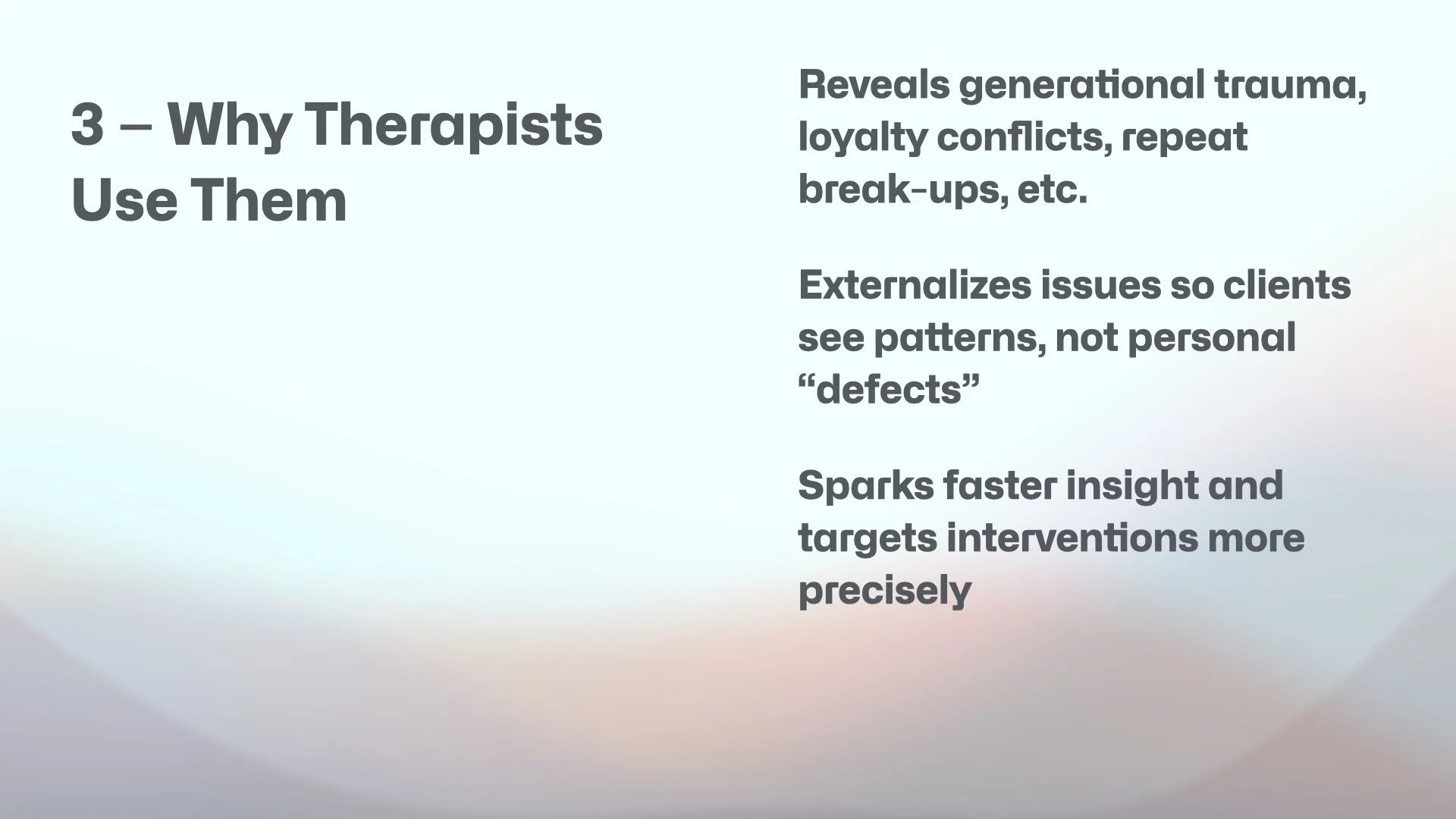 3 – Why Therapists Use Them

Reveals generational trauma, loyalty conflicts, repeat break-ups, etc.

Externalizes issues so clients see patterns, not personal “defects”

Sparks faster insight and targets interventions more precisely